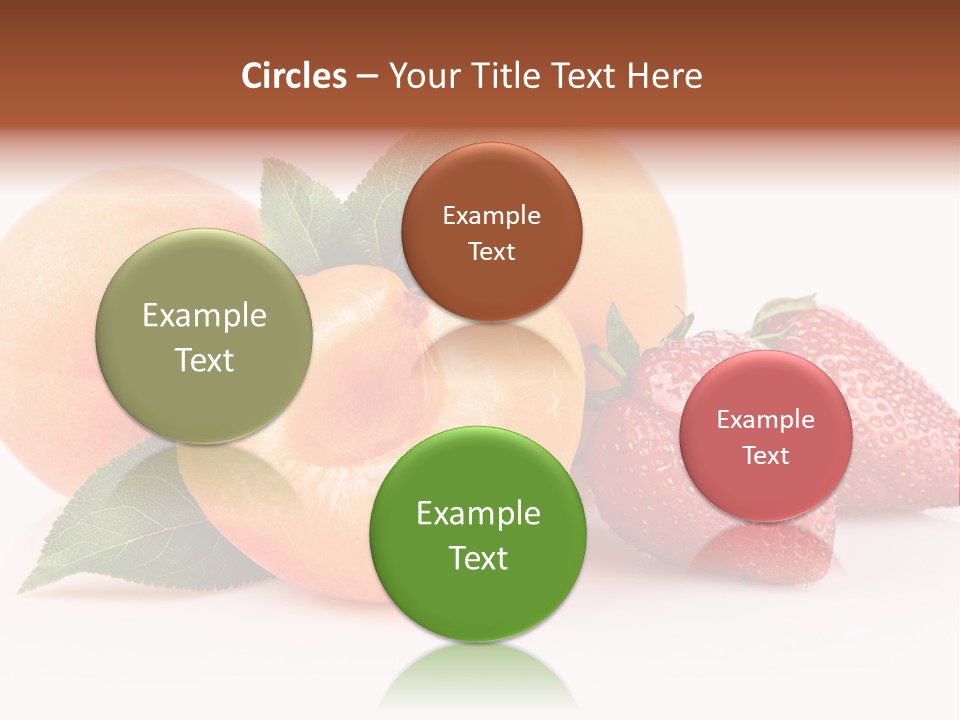 Circles – Your Title Text Here

Example Text

Example Text

Example Text

Example Text